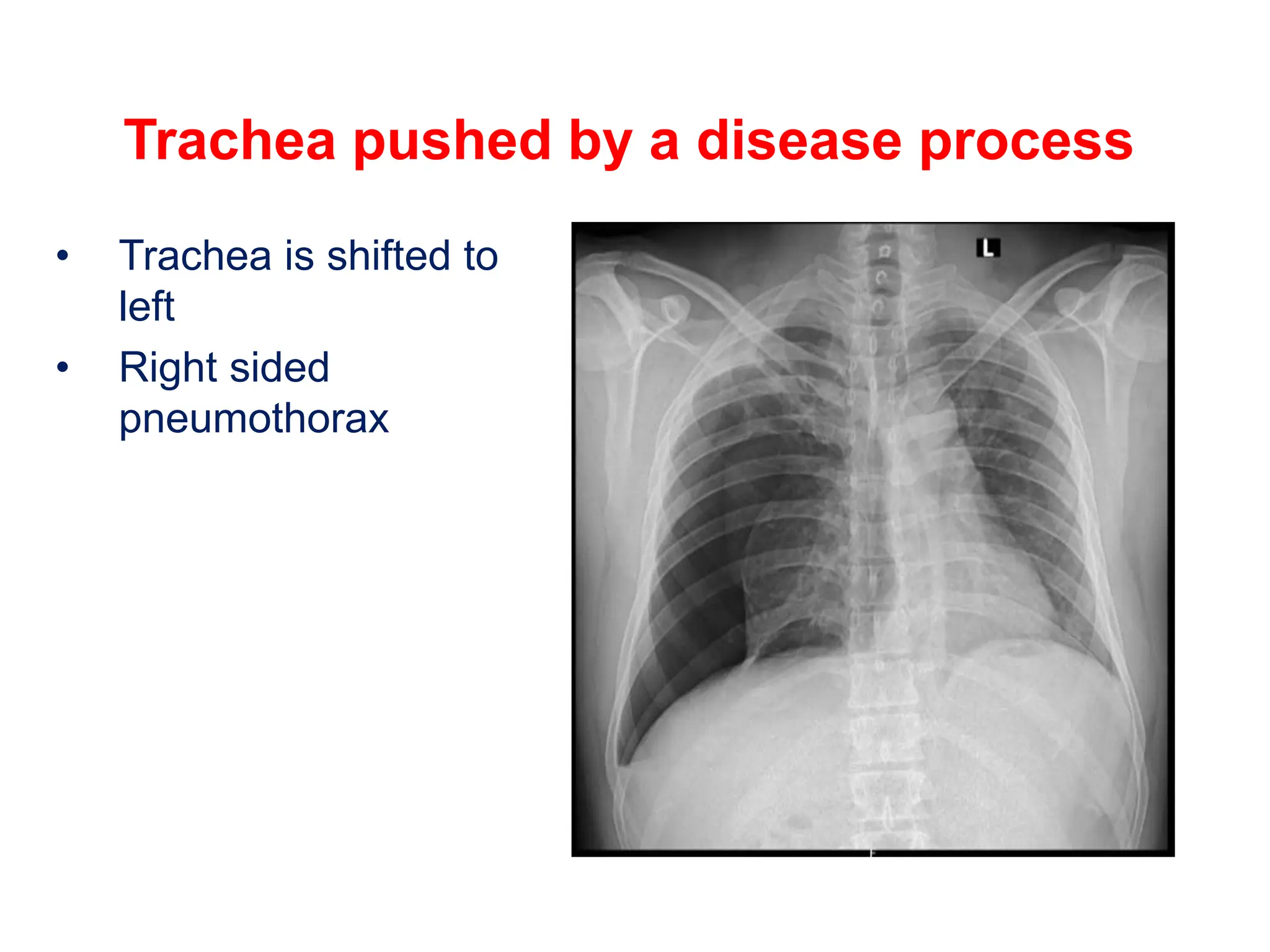 Trachea pushed by a disease process

• Trachea is shifted to left
• Right sided pneumothorax

L